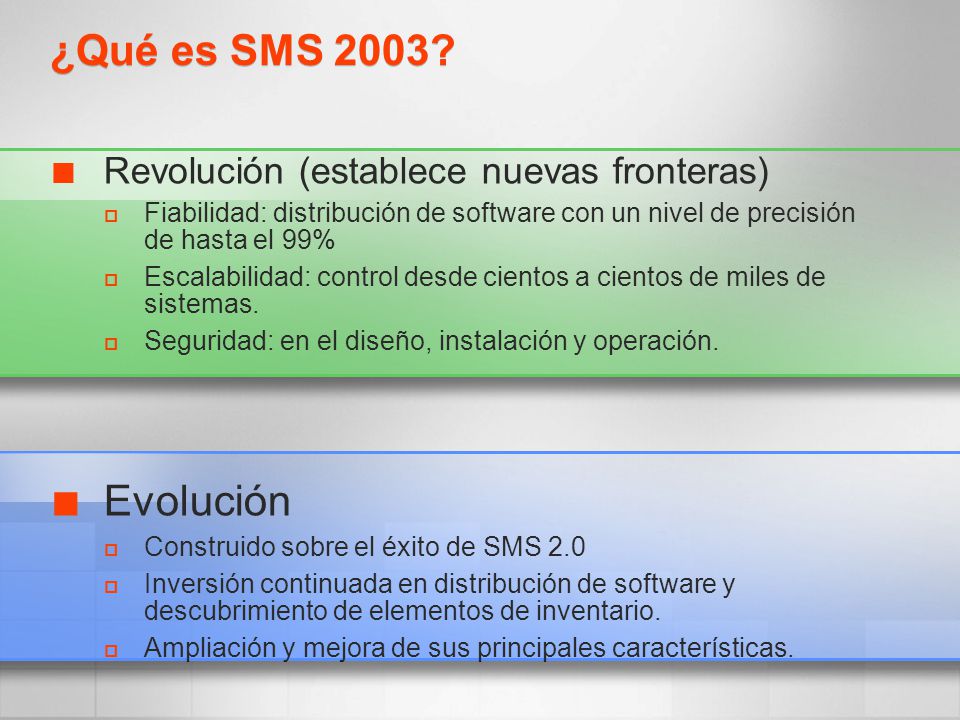 ¿Qué es SMS 2003?

Revolución (establece nuevas fronteras)

Fiabilidad: distribución de software con un nivel de precisión de hasta el 99%

Escalabilidad: control desde cientos a cientos de miles de sistemas.

Seguridad: en el diseño, instalación y operación.

Evolución

Construido sobre el éxito de SMS 2.0

Inversión continuada en distribución de software y descubrimiento de elementos de inventario.

Ampliación y mejora de sus principales características.